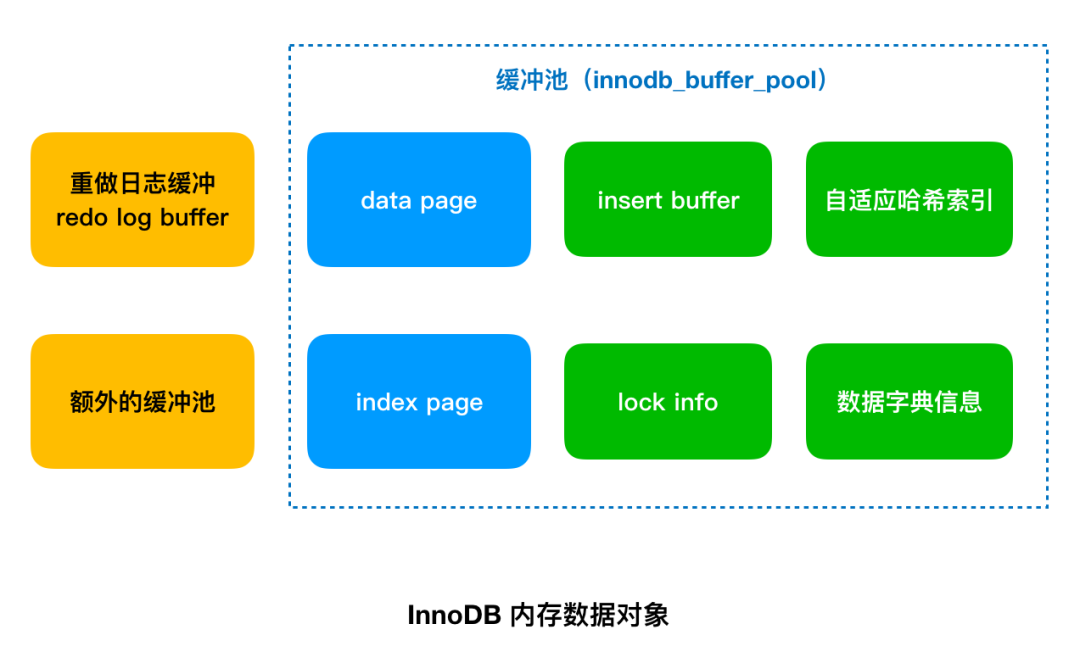 缓冲池（innodb_buffer_pool）

重做日志缓冲
redo log buffer

data page

insert buffer

自适应哈希索引

额外的缓冲池

index page

lock info

数据字典信息

InnoDB 内存数据对象